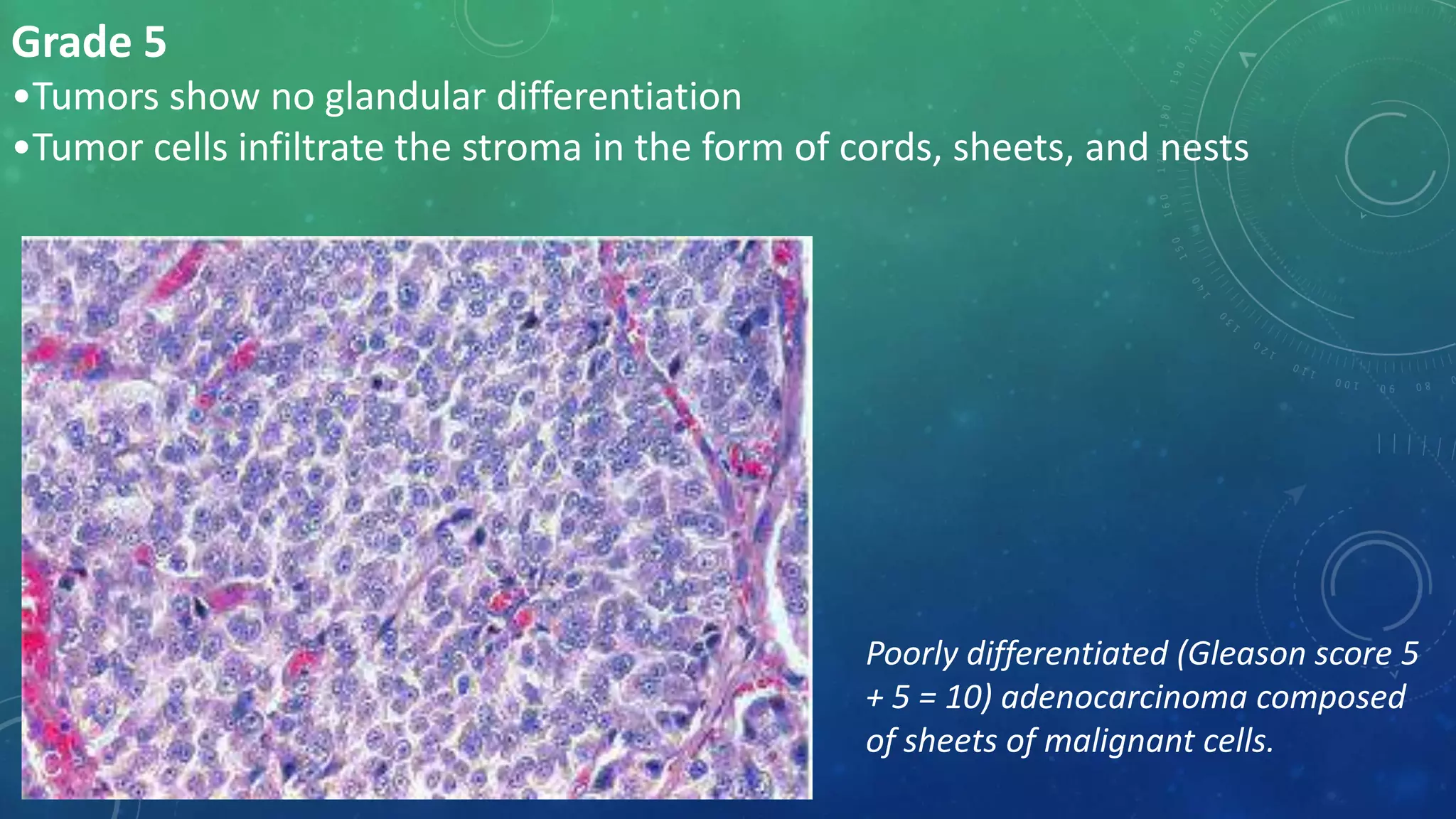 Grade 5

•Tumors show no glandular differentiation

•Tumor cells infiltrate the stroma in the form of cords, sheets, and nests

Poorly differentiated (Gleason score 5 + 5 = 10) adenocarcinoma composed of sheets of malignant cells.